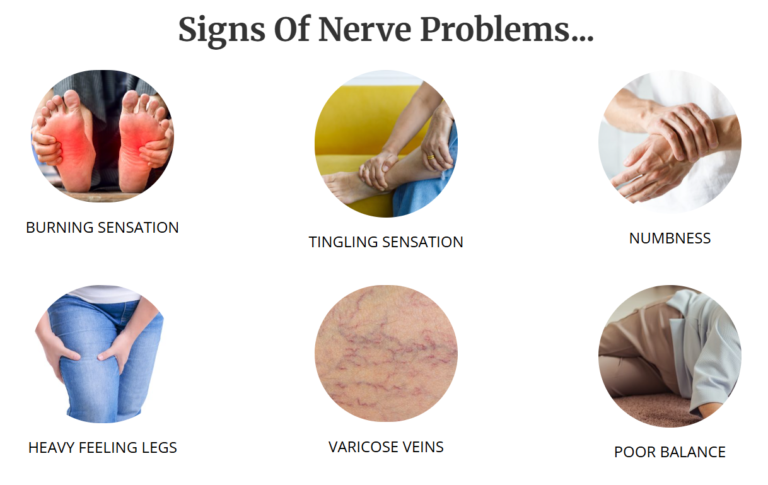 Signs Of Nerve Problems...

BURNING SENSATION

TINGLING SENSATION

NUMBNESS

HEAVY FEELING LEGS

VARICOSE VEINS

POOR BALANCE